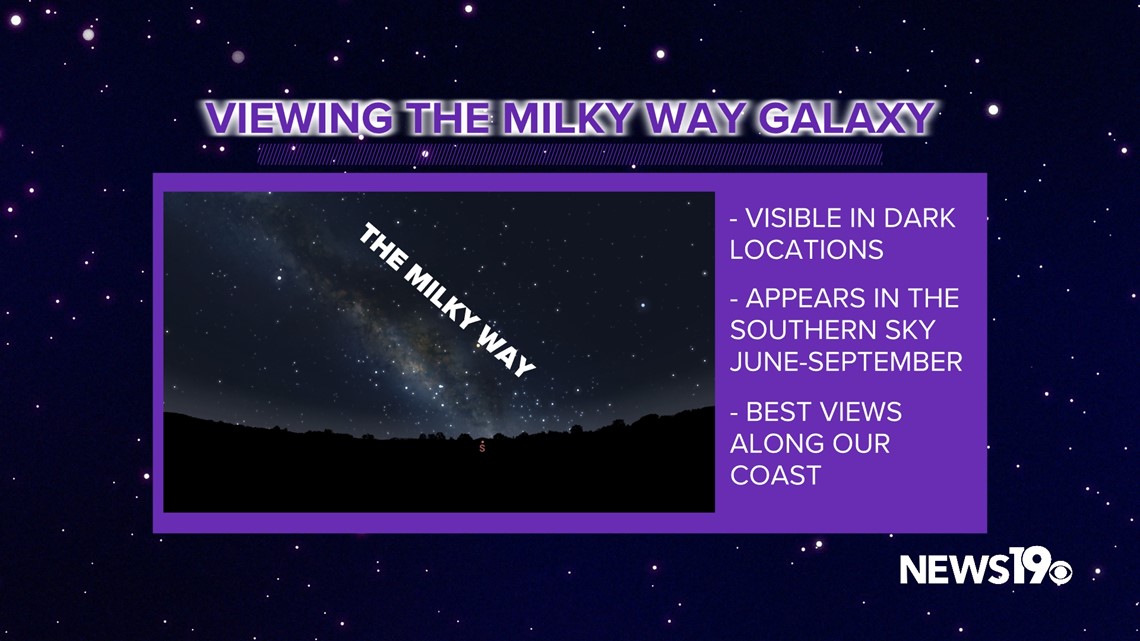 VIEWING THE MILKY WAY GALAXY

THE MILKY WAY

S

- VISIBLE IN DARK LOCATIONS

- APPEARS IN THE SOUTHERN SKY JUNE-SEPTEMBER

- BEST VIEWS ALONG OUR COAST

NEWS19